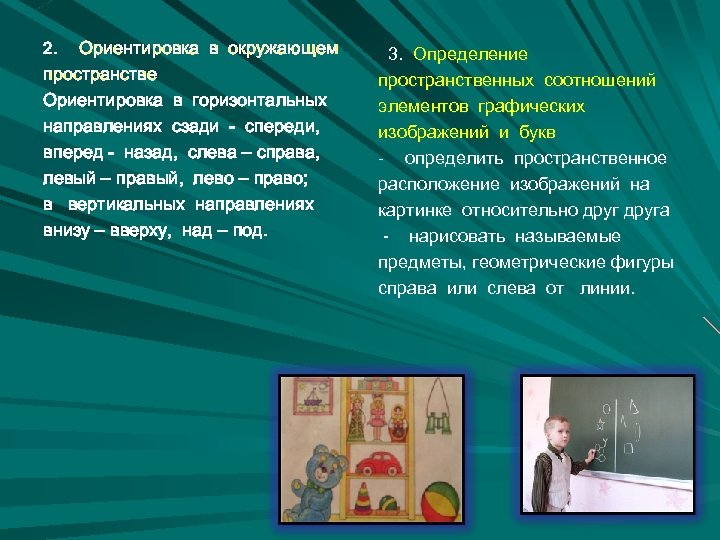 2. Ориентировка в окружающем пространстве
Ориентировка в горизонтальных направлениях сзади - спереди, вперед - назад, слева – справа, левый – правый, лево – право;
в вертикальных направлениях внизу – вверху, над – под.

3. Определение пространственных соотношений элементов графических изображений и букв
- определить пространственное расположение изображений на картинке относительно друг друга
- нарисовать называемые предметы, геометрические фигуры справа или слева от линии.